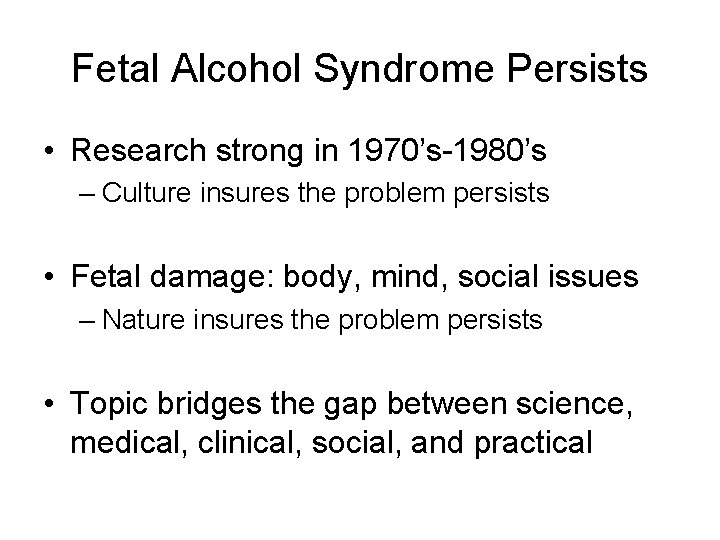 Fetal Alcohol Syndrome Persists

• Research strong in 1970’s-1980’s
– Culture insures the problem persists

• Fetal damage: body, mind, social issues
– Nature insures the problem persists

• Topic bridges the gap between science, medical, clinical, social, and practical